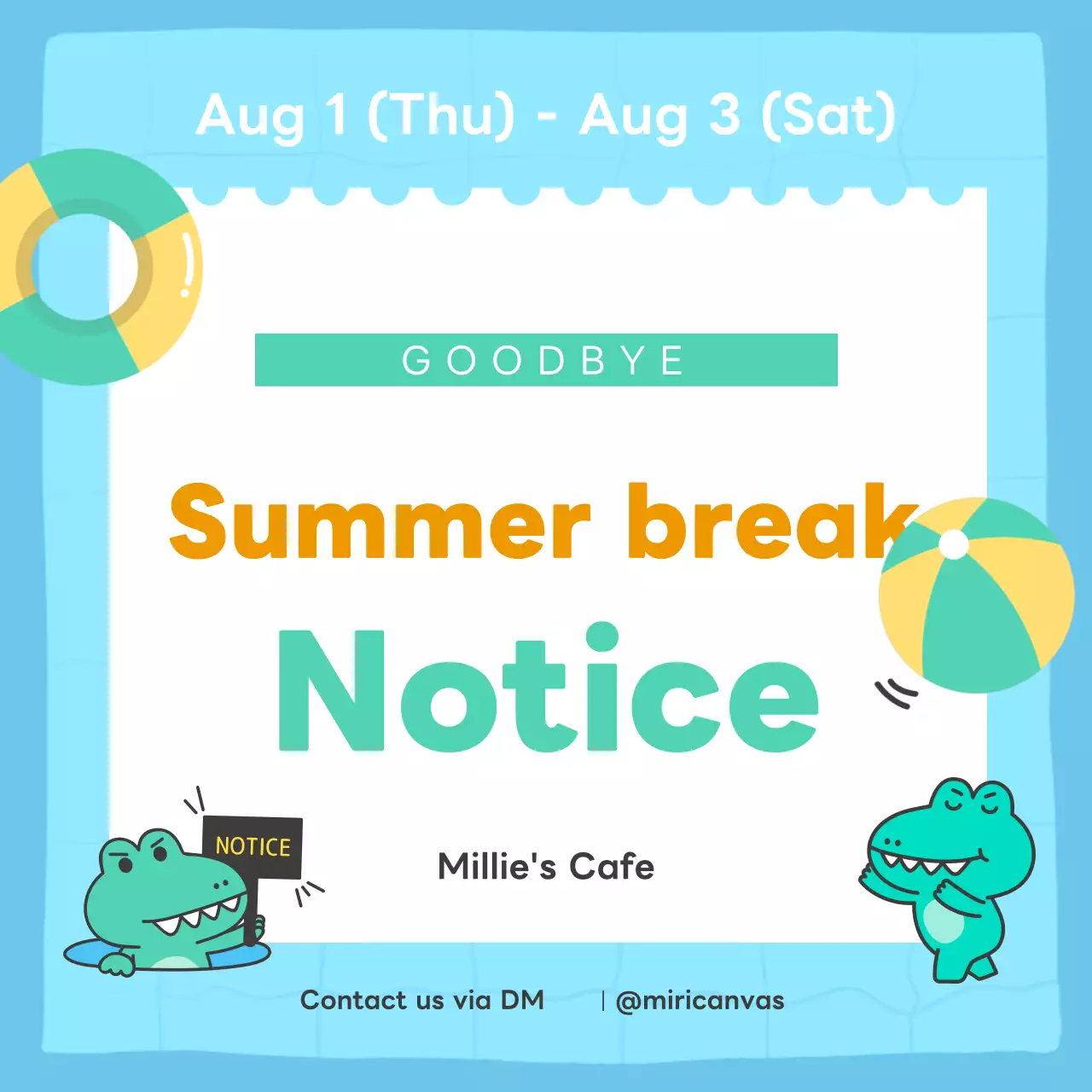 Aug 1 (Thu) - Aug 3 (Sat)

GOODBYE

Summer break

Notice

NOTICE

Millie's Cafe

Contact us via DM | @miricanvas